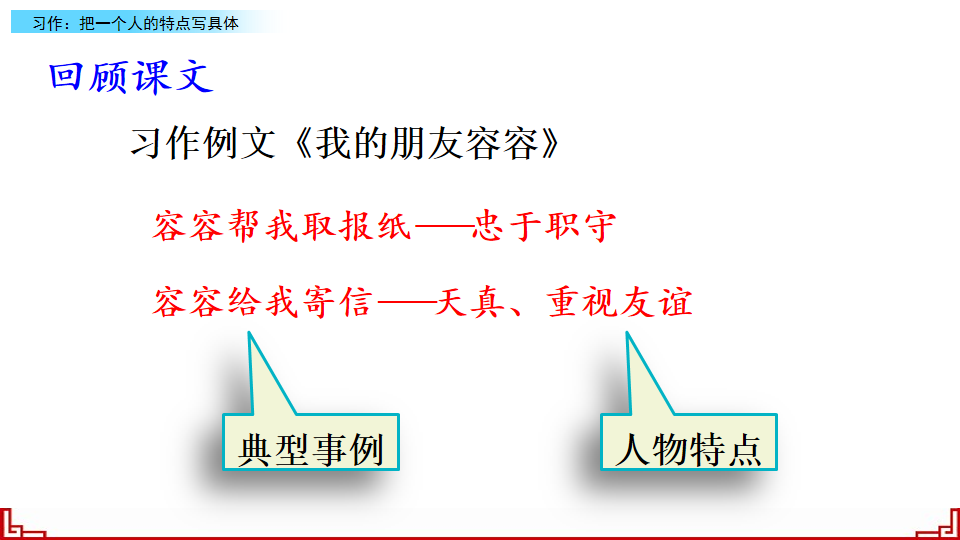 习作：把一个人的特点写具体

回顾课文

习作例文《我的朋友容容》

容容帮我取报纸——忠于职守

容容给我寄信——天真、重视友谊

典型事例

人物特点